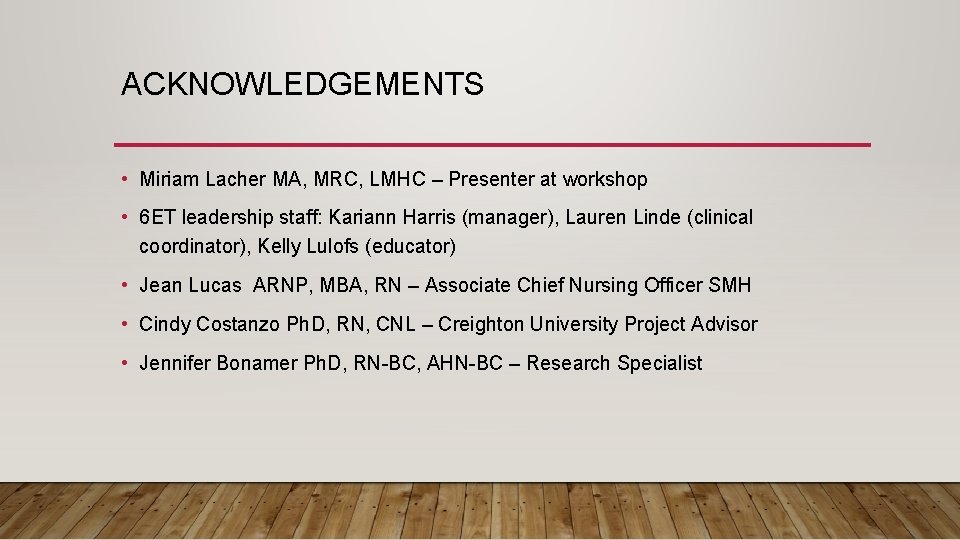 ACKNOWLEDGEMENTS

• Miriam Lacher MA, MRC, LMHC – Presenter at workshop

• 6ET leadership staff: Kariann Harris (manager), Lauren Linde (clinical coordinator), Kelly Lulofs (educator)

• Jean Lucas ARNP, MBA, RN – Associate Chief Nursing Officer SMH

• Cindy Costanzo PhD, RN, CNL – Creighton University Project Advisor

• Jennifer Bonamer PhD, RN-BC, AHN-BC – Research Specialist